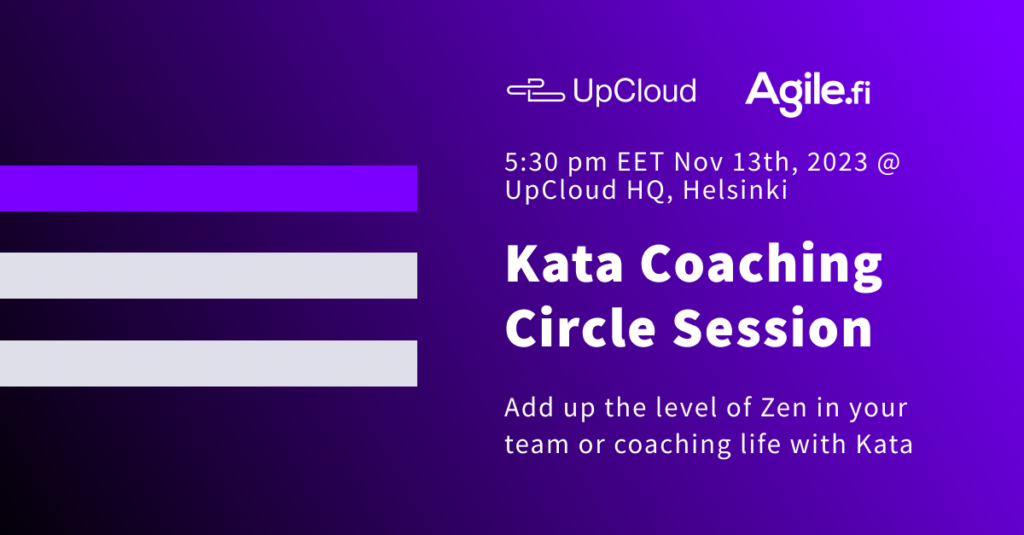 UpCloud Agile.fi

5:30 pm EET Nov 13th, 2023 @ UpCloud HQ, Helsinki

Kata Coaching Circle Session

Add up the level of Zen in your team or coaching life with Kata